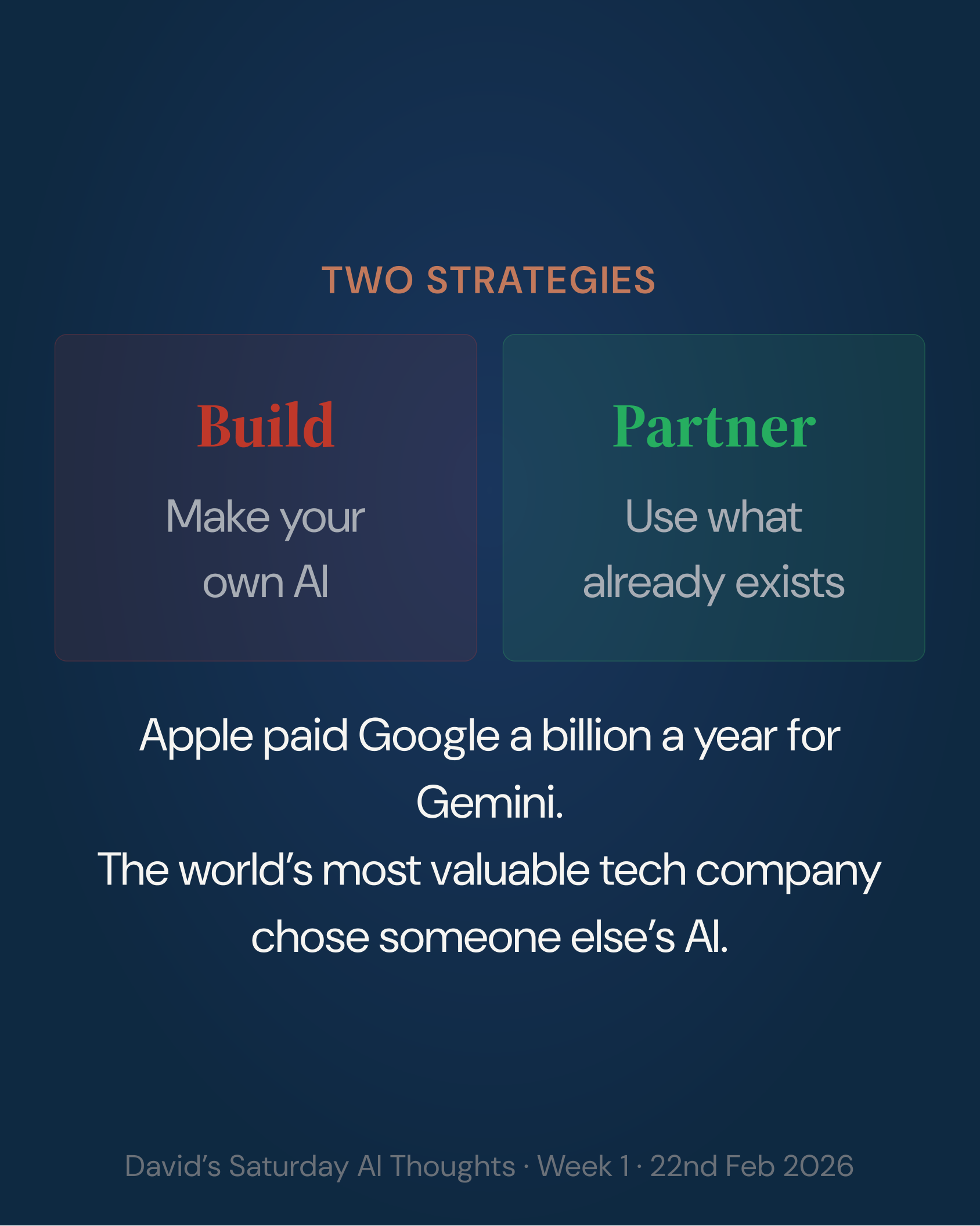 TWO STRATEGIES

Build

Make your own AI

Partner

Use what already exists

Apple paid Google a billion a year for Gemini.
The world's most valuable tech company chose someone else's AI.

David's Saturday AI Thoughts · Week 1 · 22nd Feb 2026